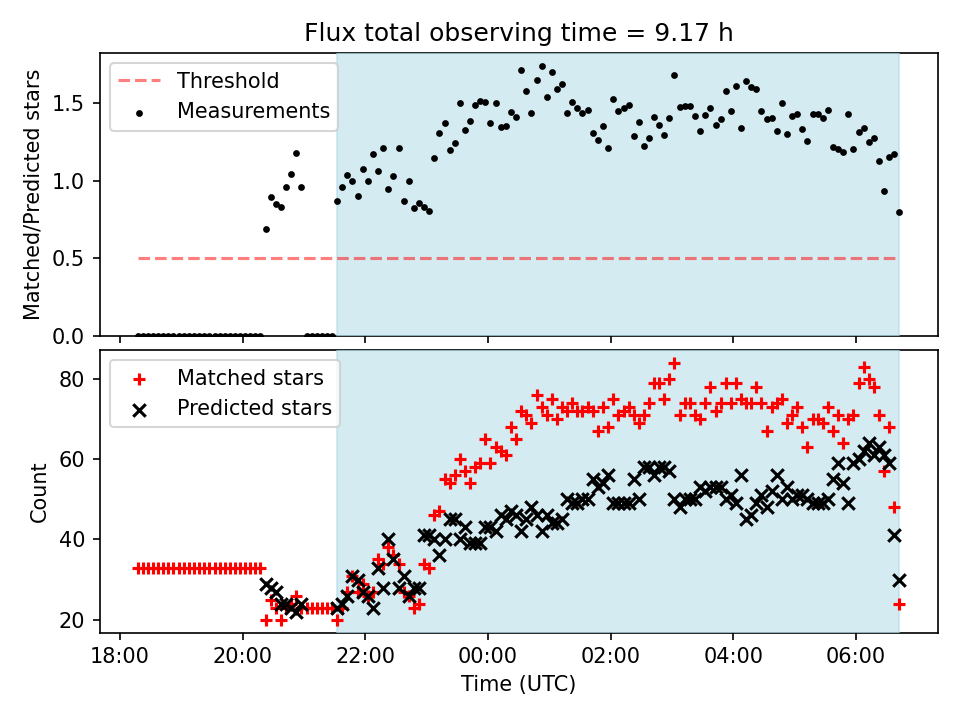 Flux total observing time = 9.17 h

Threshold
Measurements

Matched/Predicted stars

1.5
1.0
0.5
0.0

Matched stars
Predicted stars

Count

80
60
40
20

18:00 20:00 22:00 00:00 02:00 04:00 06:00

Time (UTC)